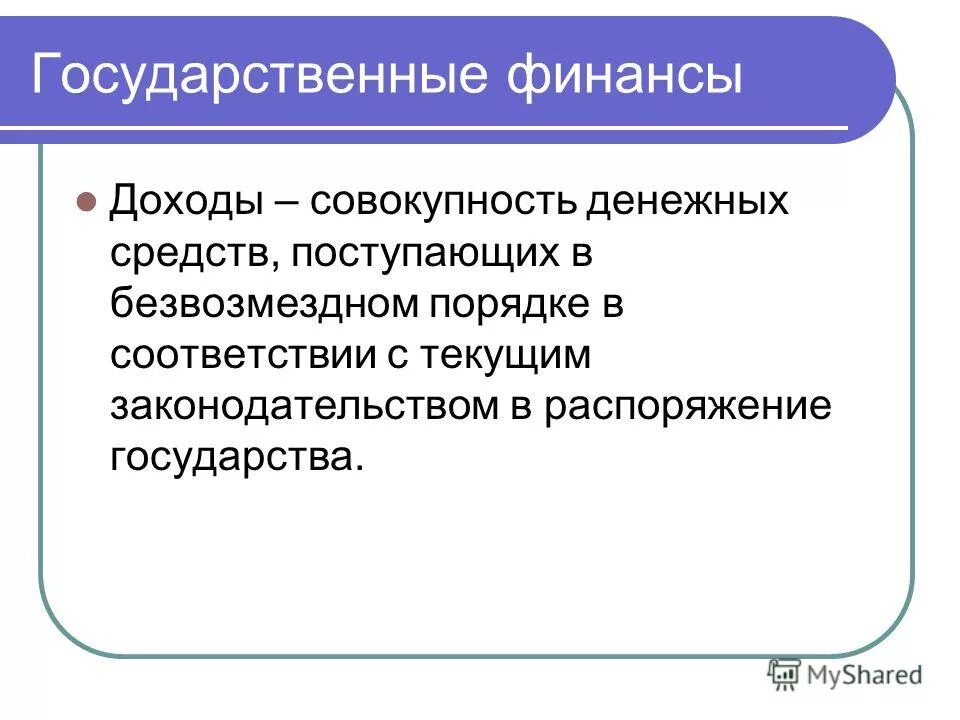 Государственные финансы

Доходы – совокупность денежных средств, поступающих в безвозмездном порядке в соответствии с текущим законодательством в распоряжение государства.

MyShared